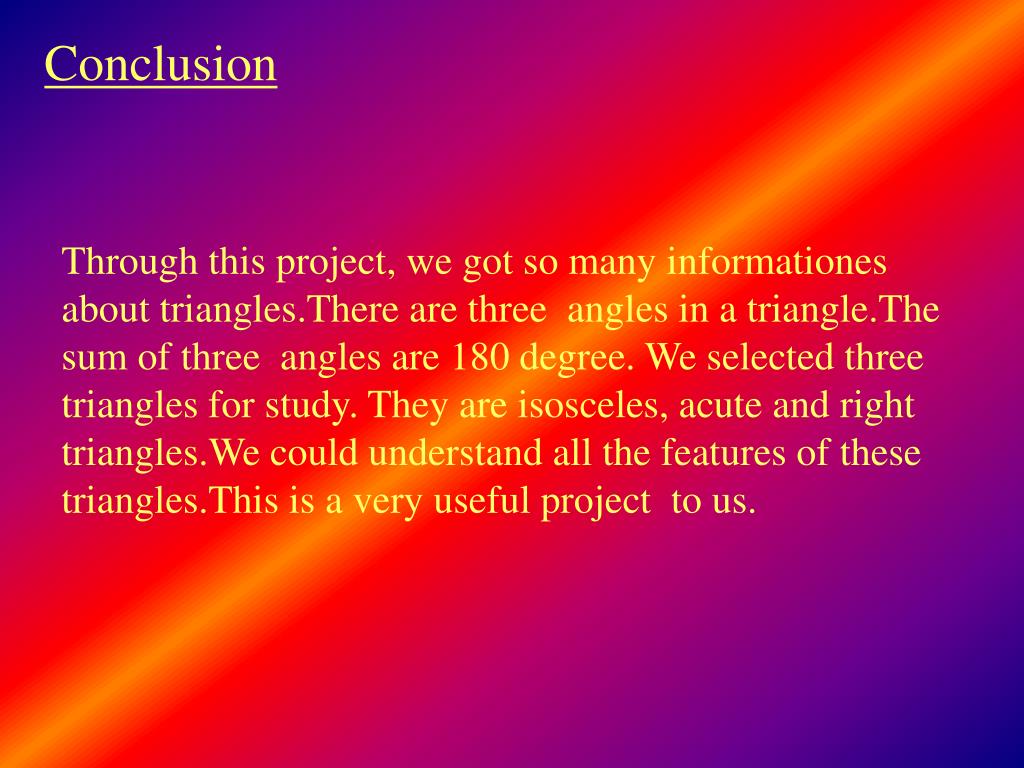 Conclusion

Through this project, we got so many informationes about triangles.There are three angles in a triangle.The sum of three angles are 180 degree. We selected three triangles for study. They are isosceles, acute and right triangles.We could understand all the features of these triangles.This is a very useful project to us.